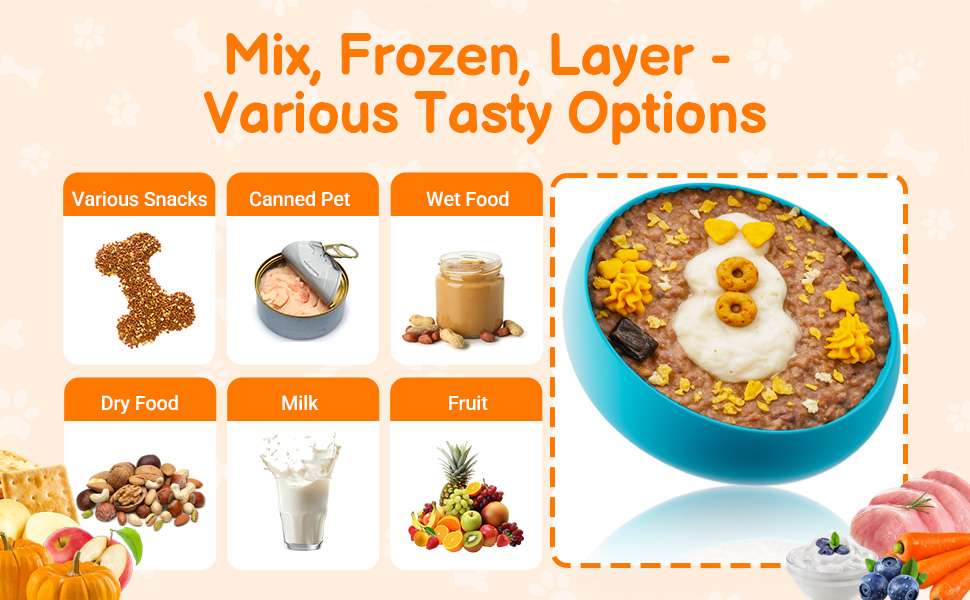 Mix, Frozen, Layer - Various Tasty Options

Various Snacks

Canned Pet

Wet Food

Dry Food

Milk

Fruit